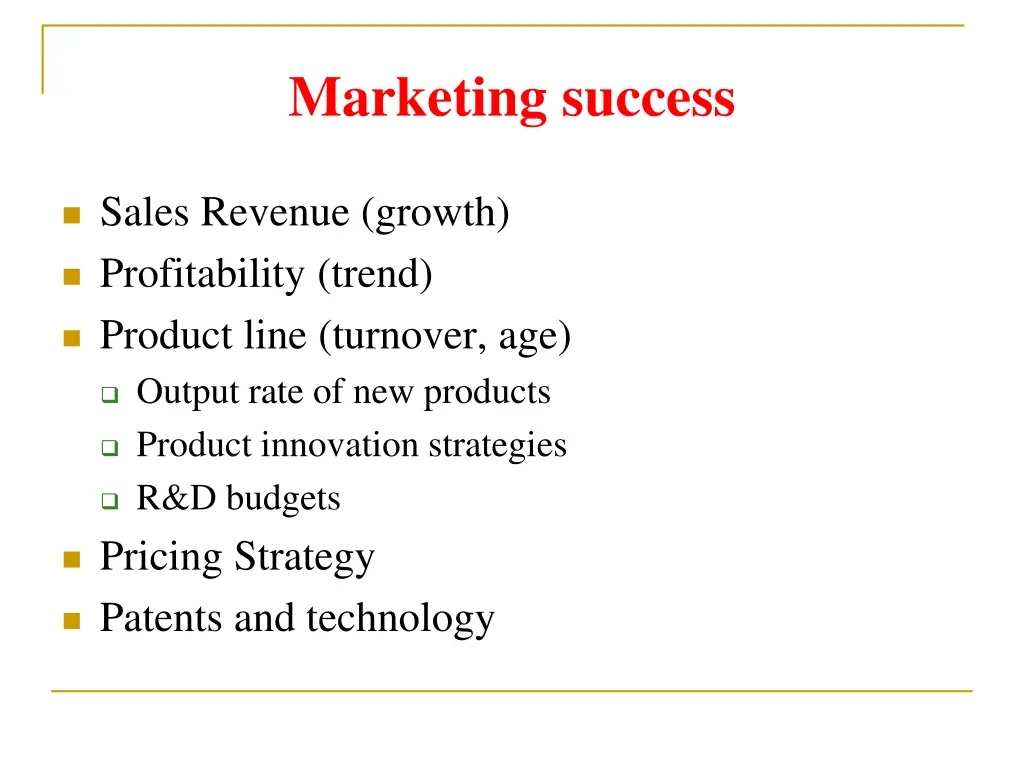 Marketing success

- Sales Revenue (growth)
- Profitability (trend)
- Product line (turnover, age)
  - Output rate of new products
  - Product innovation strategies
  - R&D budgets
- Pricing Strategy
- Patents and technology